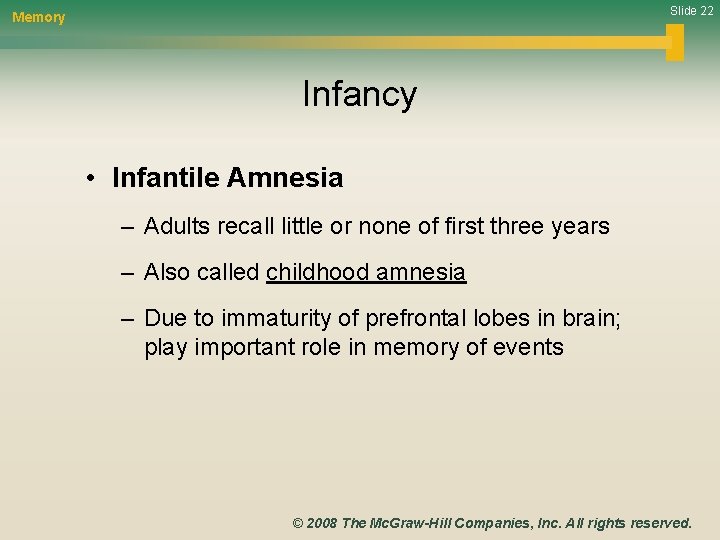 Memory

Slide 22

Infancy

• Infantile Amnesia

– Adults recall little or none of first three years

– Also called childhood amnesia

– Due to immaturity of prefrontal lobes in brain; play important role in memory of events

© 2008 The McGraw-Hill Companies, Inc. All rights reserved.